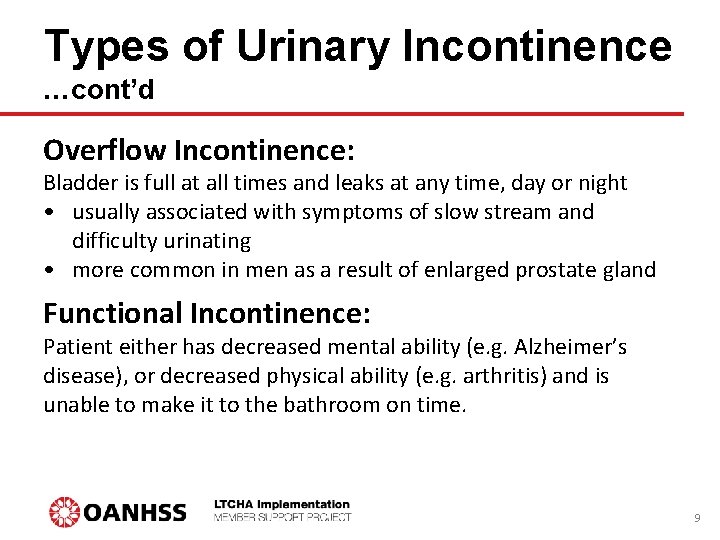 Types of Urinary Incontinence
…cont'd

Overflow Incontinence:
Bladder is full at all times and leaks at any time, day or night
• usually associated with symptoms of slow stream and difficulty urinating
• more common in men as a result of enlarged prostate gland

Functional Incontinence:
Patient either has decreased mental ability (e.g. Alzheimer's disease), or decreased physical ability (e.g. arthritis) and is unable to make it to the bathroom on time.

OANHSS
LTCHA Implementation
MEMBER SUPPORT PROJECT

9